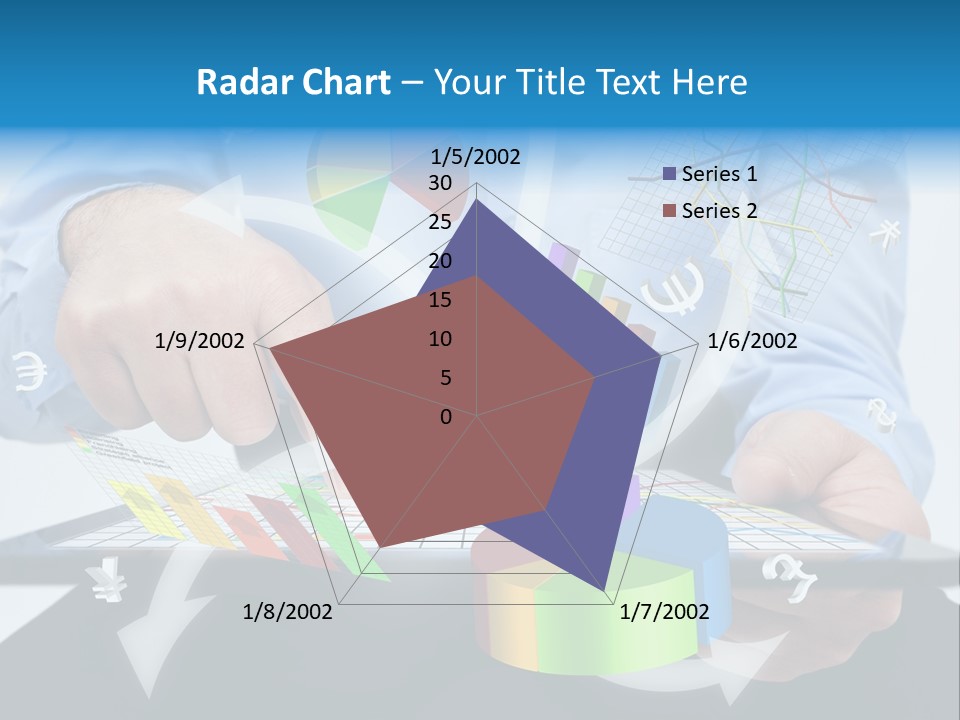 Radar Chart – Your Title Text Here

1/5/2002

30
25
20
15
10
5
0

1/6/2002
1/7/2002
1/8/2002
1/9/2002

Series 1
Series 2